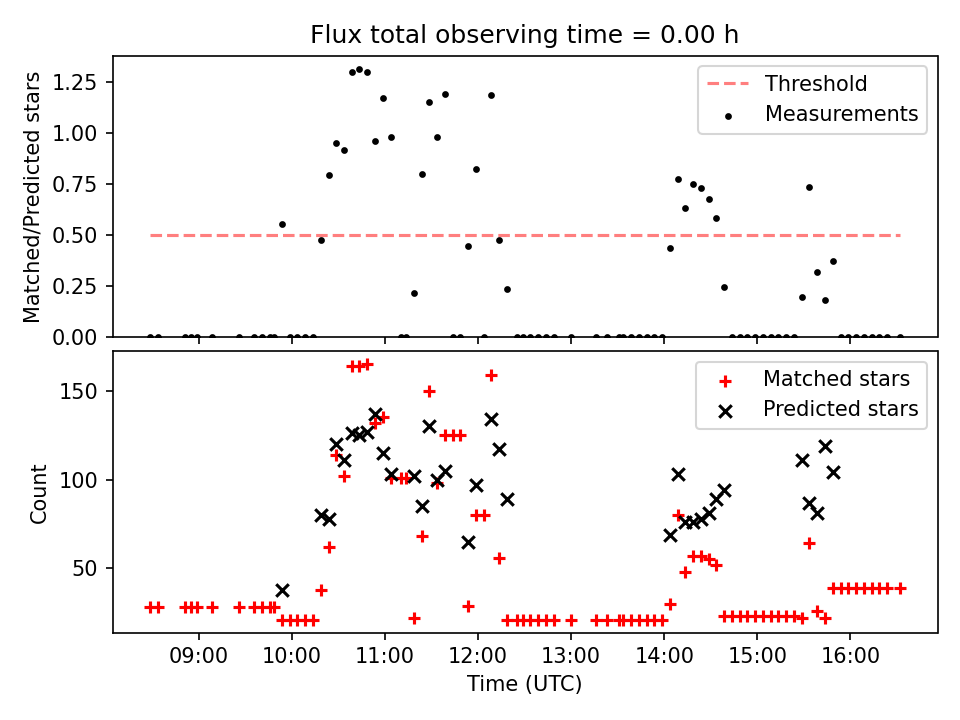 Flux total observing time = 0.00 h

Matched/Predicted stars

1.25
1.00
0.75
0.50
0.25
0.00

Threshold
Measurements

Count

150
100
50

Matched stars
Predicted stars

09:00
10:00
11:00
12:00
13:00
14:00
15:00
16:00

Time (UTC)